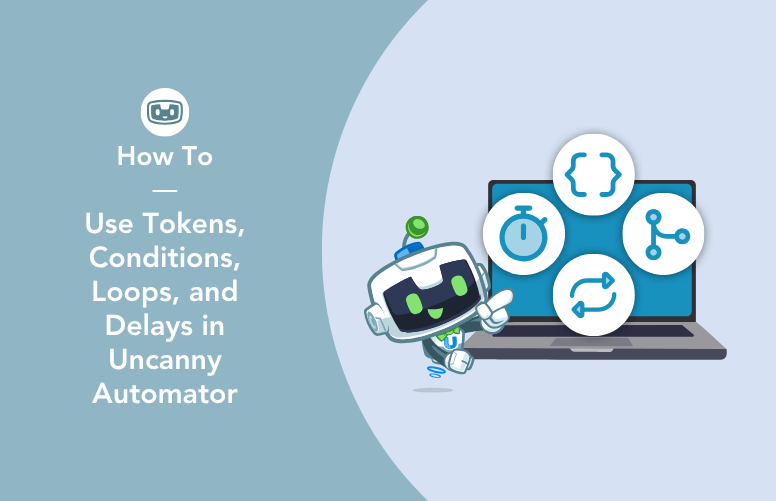 How To

—

Use Tokens, Conditions, Loops, and Delays in Uncanny Automator